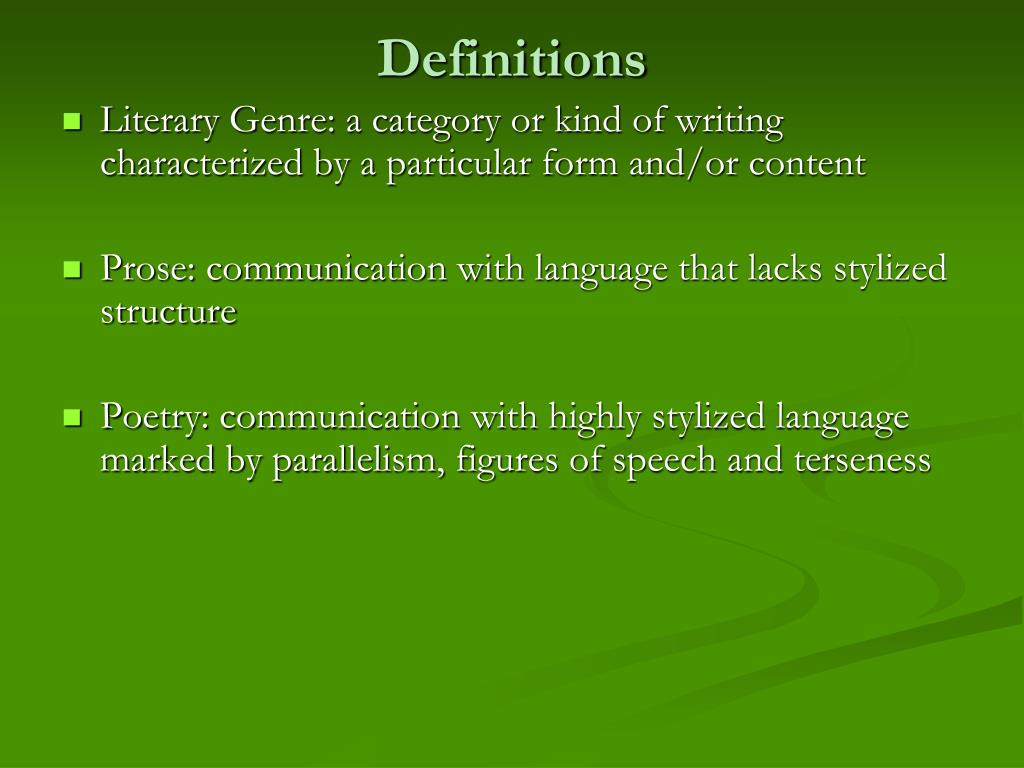 Definitions

- Literary Genre: a category or kind of writing characterized by a particular form and/or content

- Prose: communication with language that lacks stylized structure

- Poetry: communication with highly stylized language marked by parallelism, figures of speech and terseness